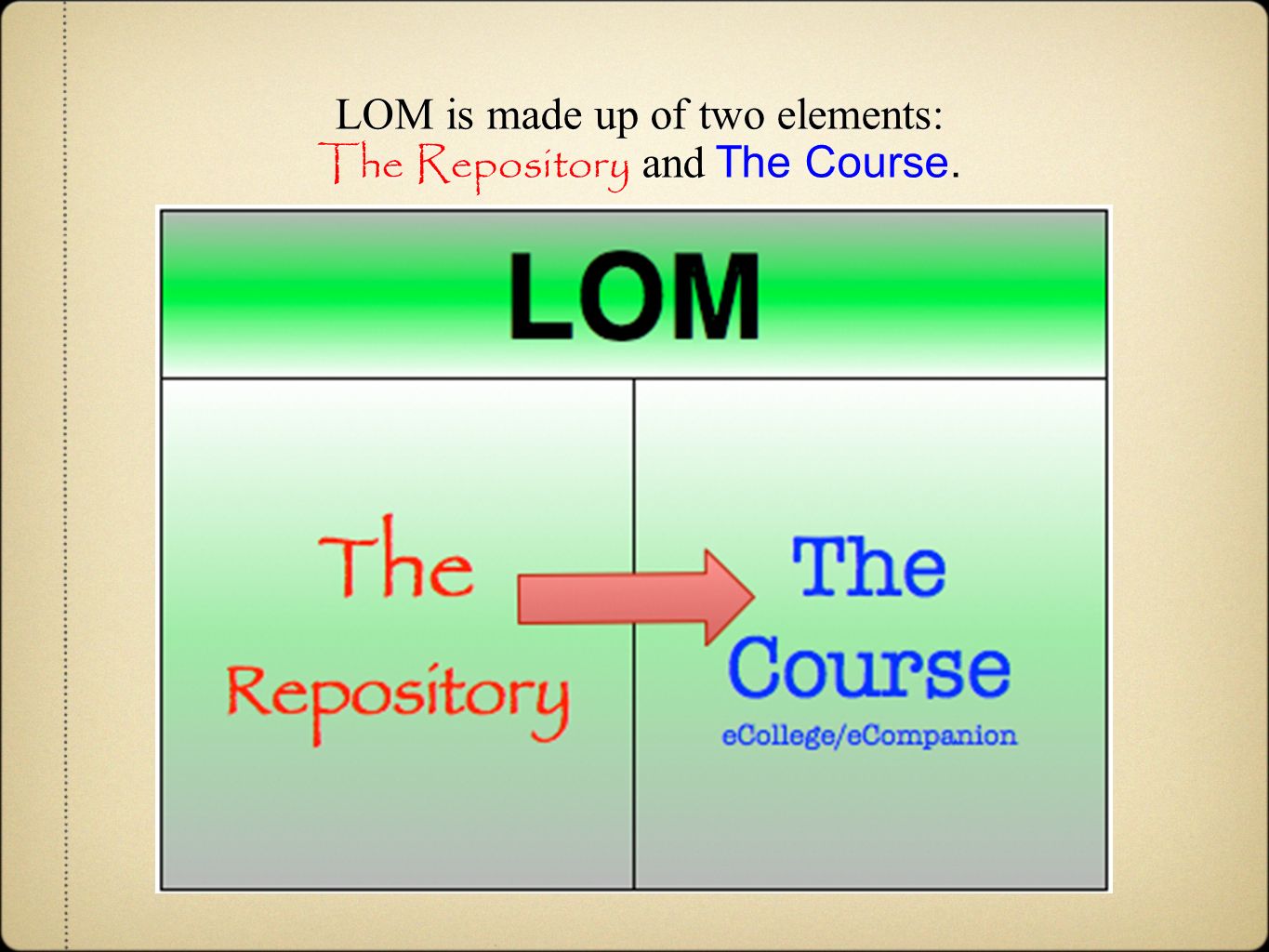 LOM is made up of two elements:
The Repository and The Course.

LOM

The Repository

The Course
eCollege/eCompanion